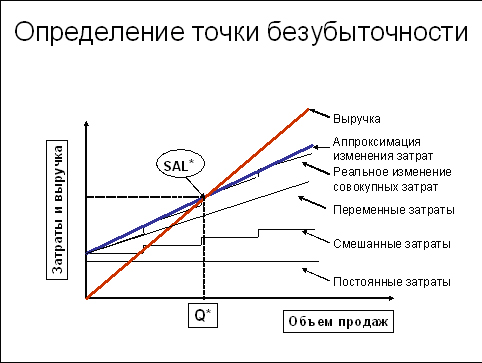 Определение точки безубыточности

Затраты и выручка

SAL*

Выручка

Аппроксимация изменения затрат

Реальное изменение совокупных затрат

Переменные затраты

Смешанные затраты

Постоянные затраты

Q*

Объем продаж